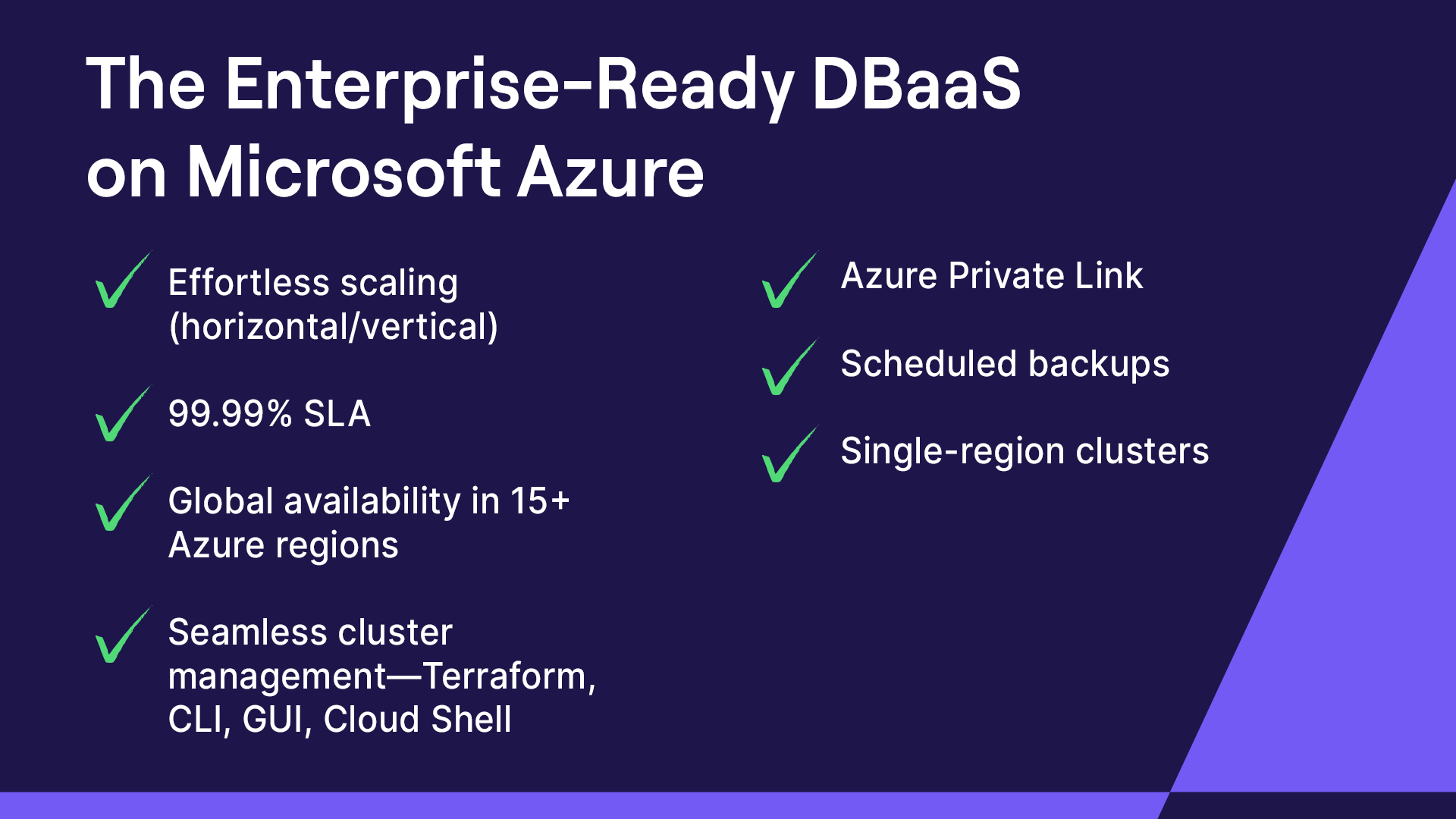 The Enterprise-Ready DBaaS on Microsoft Azure

Effortless scaling (horizontal/vertical)

99.99% SLA

Global availability in 15+ Azure regions

Seamless cluster management—Terraform, CLI, GUI, Cloud Shell

Azure Private Link

Scheduled backups

Single-region clusters